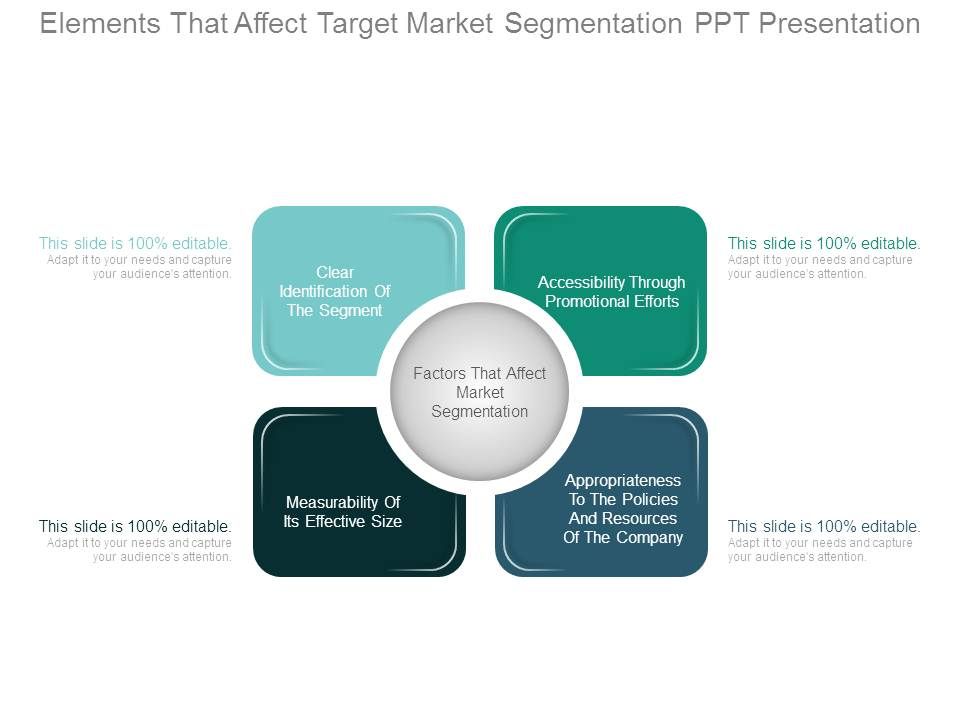 Elements That Affect Target Market Segmentation PPT Presentation

This slide is 100% editable.
Adapt it to your needs and capture your audience's attention.

Clear Identification Of The Segment

Accessibility Through Promotional Efforts

This slide is 100% editable.
Adapt it to your needs and capture your audience's attention.

Factors That Affect Market Segmentation

This slide is 100% editable.
Adapt it to your needs and capture your audience's attention.

Measurability Of Its Effective Size

Appropriateness To The Policies And Resources Of The Company

This slide is 100% editable.
Adapt it to your needs and capture your audience's attention.